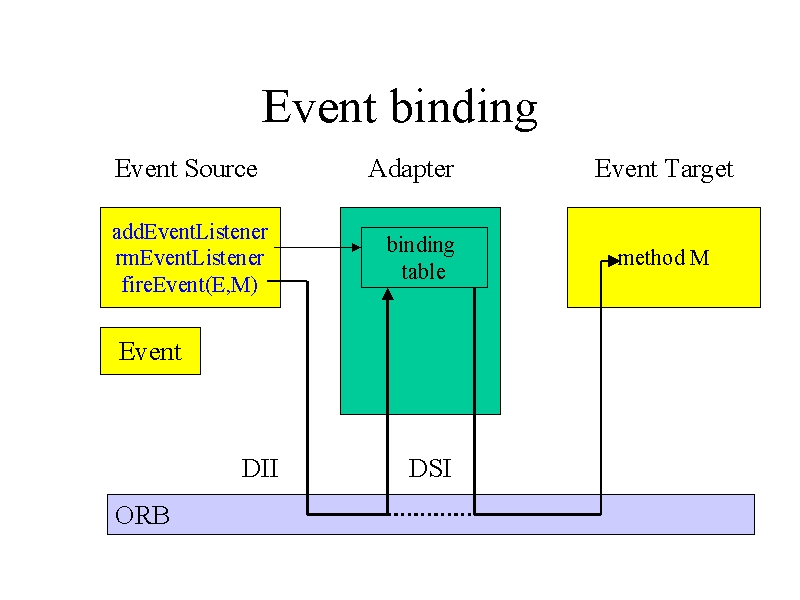 Event binding

Event Source

Adapter

Event Target

addEventListener
rmEventListener
fireEvent(E,M)

binding table

method M

Event

DII

DSI

ORB